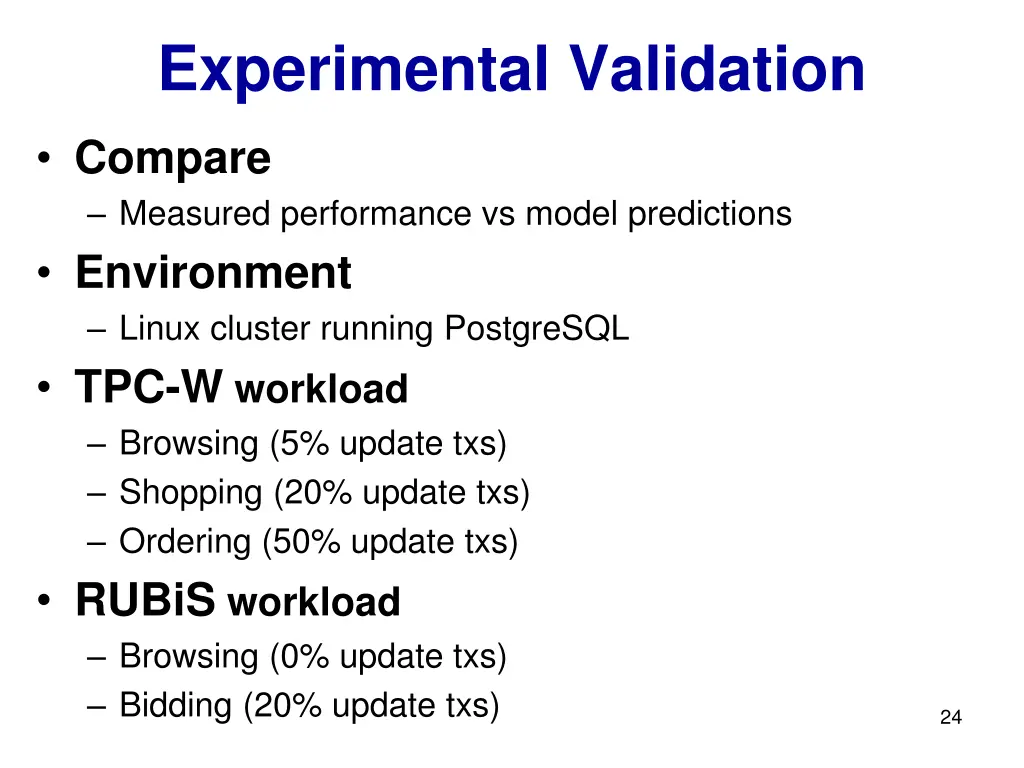 Experimental Validation

• Compare
– Measured performance vs model predictions

• Environment
– Linux cluster running PostgreSQL

• TPC-W workload
– Browsing (5% update txs)
– Shopping (20% update txs)
– Ordering (50% update txs)

• RUBiS workload
– Browsing (0% update txs)
– Bidding (20% update txs)

24